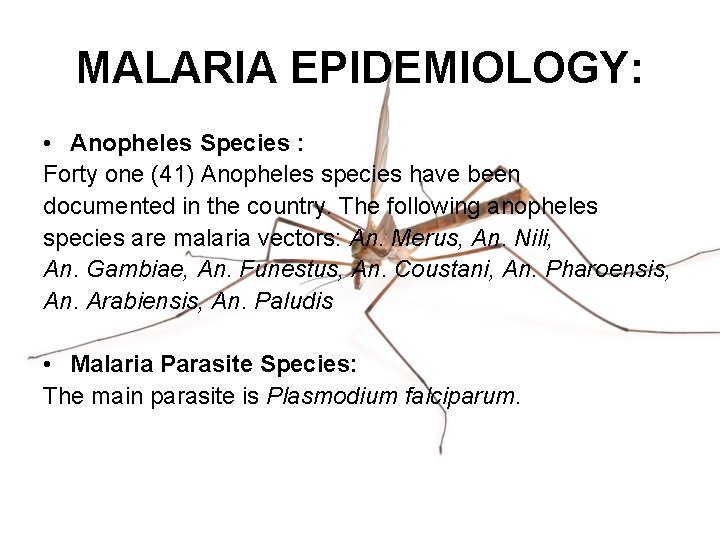 MALARIA EPIDEMIOLOGY:

• Anopheles Species :
Forty one (41) Anopheles species have been documented in the country. The following anopheles species are malaria vectors: An. Merus, An. Nili, An. Gambiae, An. Funestus, An. Coustani, An. Pharoensis, An. Arabiensis, An. Paludis

• Malaria Parasite Species:
The main parasite is Plasmodium falciparum.